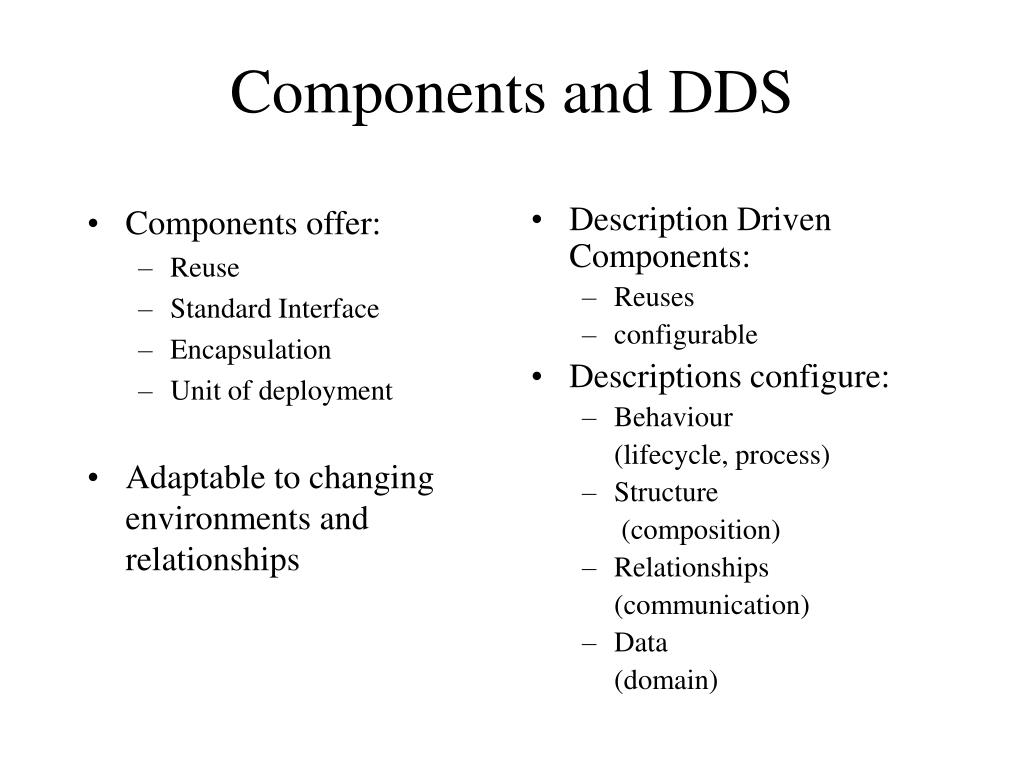 Components and DDS

• Components offer:
– Reuse
– Standard Interface
– Encapsulation
– Unit of deployment

• Adaptable to changing environments and relationships

• Description Driven Components:
– Reuses
– configurable
• Descriptions configure:
– Behaviour
(lifecycle, process)
– Structure
(composition)
– Relationships
(communication)
– Data
(domain)